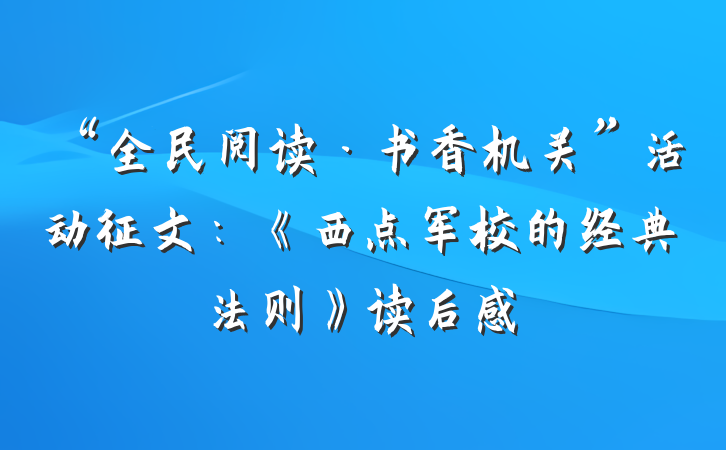 “全民阅读·书香机关”活动征文：《西点军校的经典法则》读后感